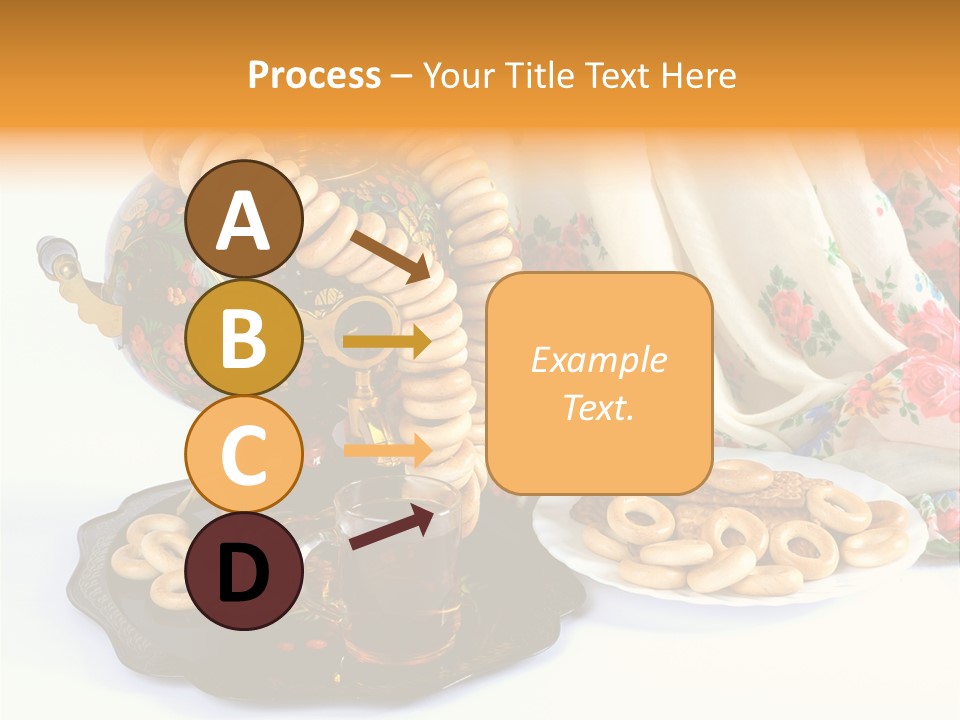 Process – Your Title Text Here

A

B

C

D

Example Text.